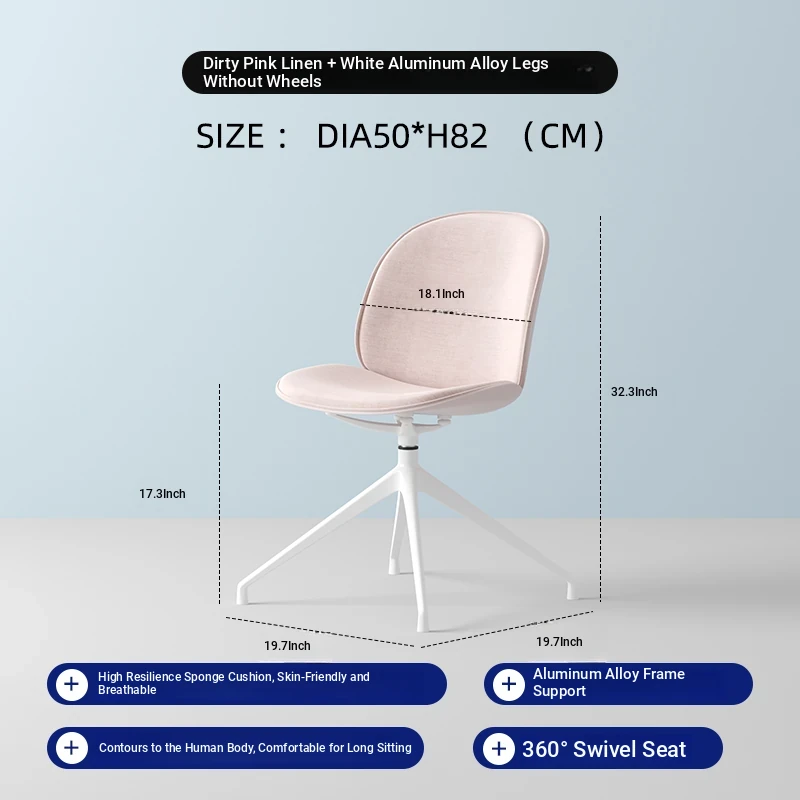 Dirty Pink Linen + White Aluminum Alloy Legs Without Wheels

SIZE： DIA50*H82 （CM）

18.1Inch

32.3Inch

17.3Inch

19.7Inch

19.7Inch

+ High Resilience Sponge Cushion, Skin-Friendly and Breathable

+ Aluminum Alloy Frame Support

+ Contours to the Human Body, Comfortable for Long Sitting

+ 360° Swivel Seat